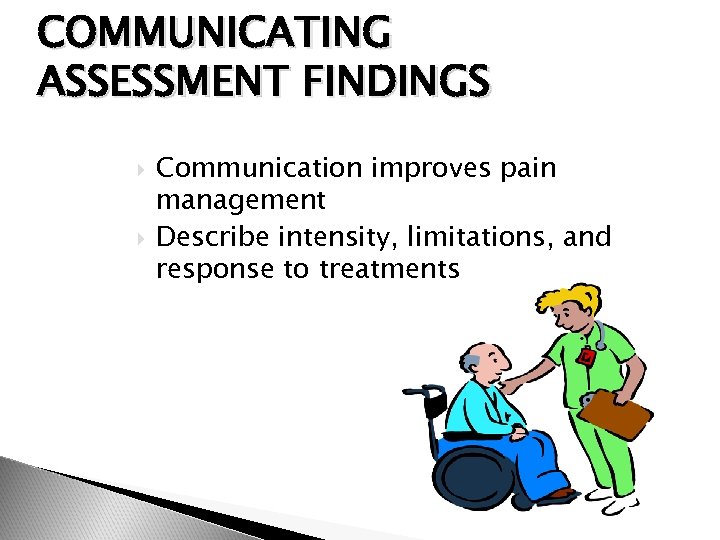 COMMUNICATING ASSESSMENT FINDINGS

Communication improves pain management

Describe intensity, limitations, and response to treatments